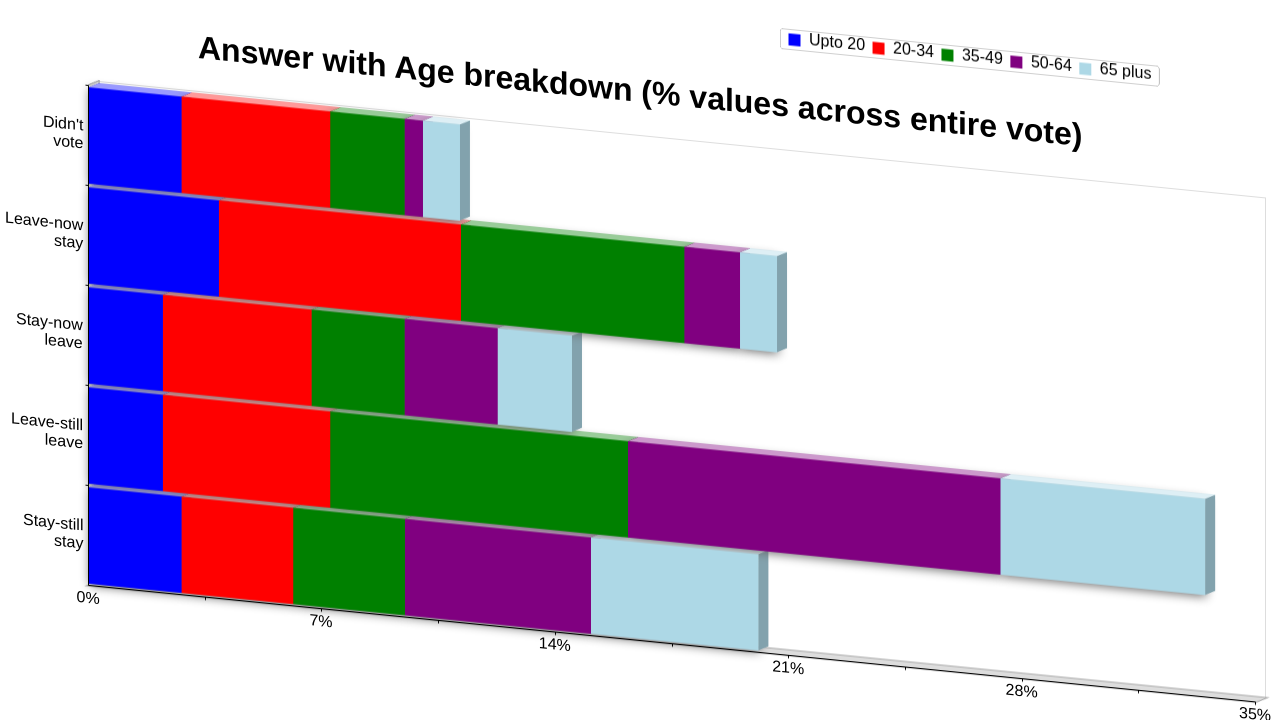 Answer with Age breakdown (% values across entire vote)

Upto 20 20-34 35-49 50-64 65 plus

Didn't vote
Leave-now stay
Stay-now leave
Leave-still leave
Stay-still stay

0%
7%
14%
21%
28%
35%